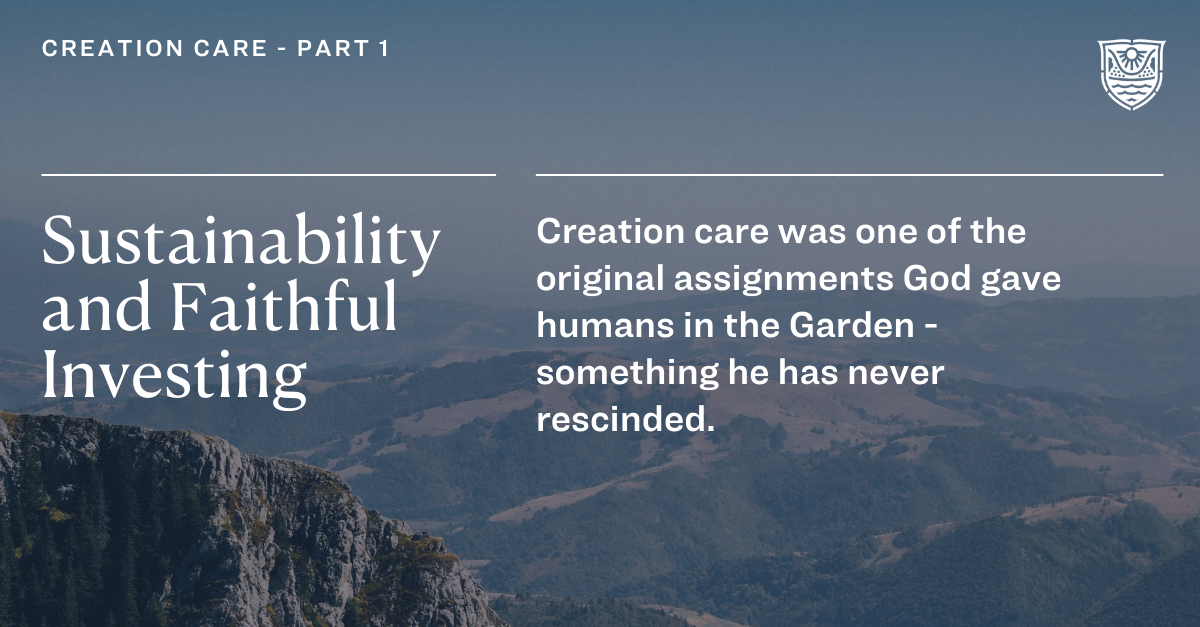 CREATION CARE - PART 1

Sustainability and Faithful Investing

Creation care was one of the original assignments God gave humans in the Garden - something he has never rescinded.